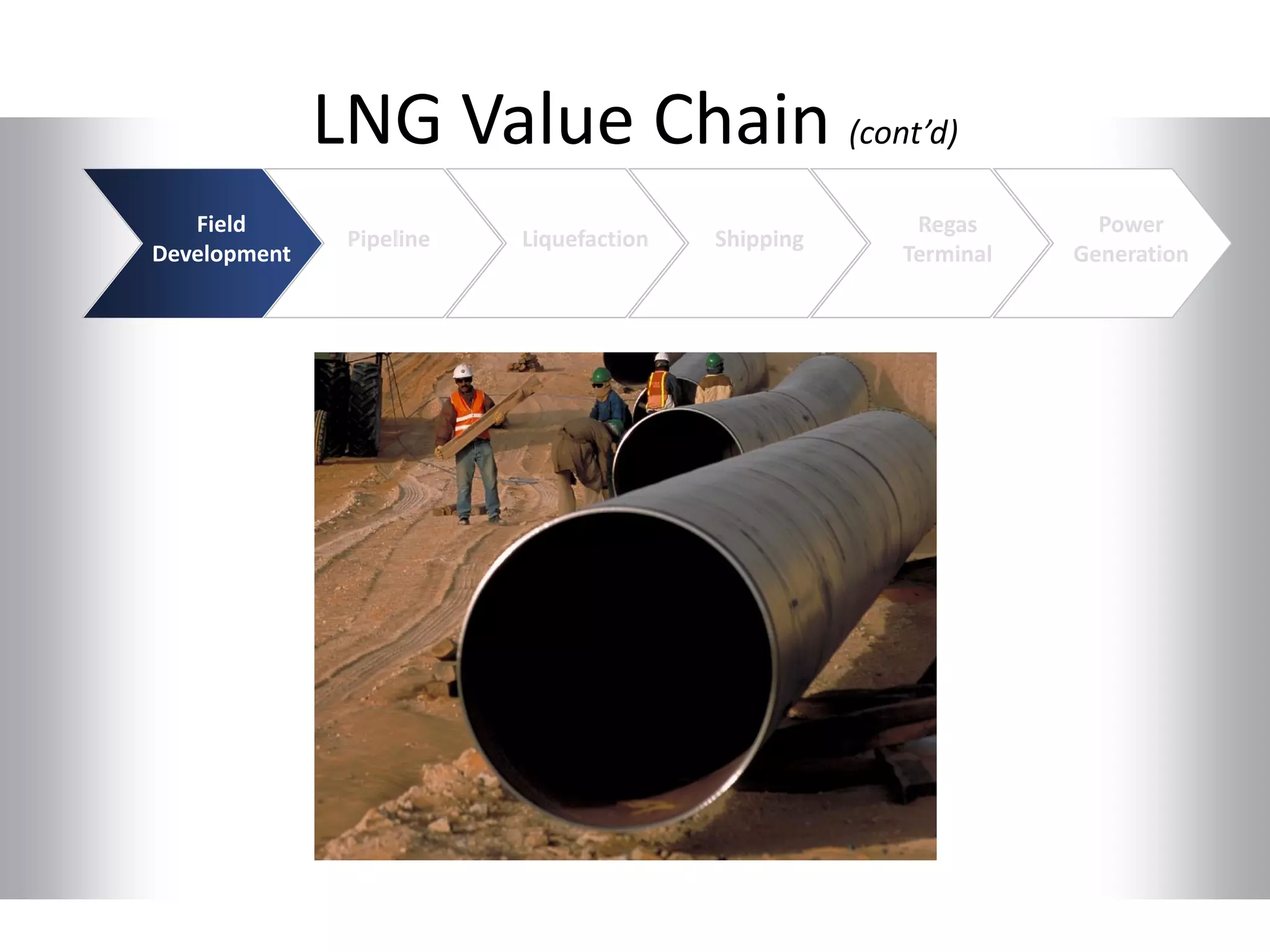 LNG Value Chain (cont'd)

Field Development

Pipeline

Liquefaction

Shipping

Regas Terminal

Power Generation